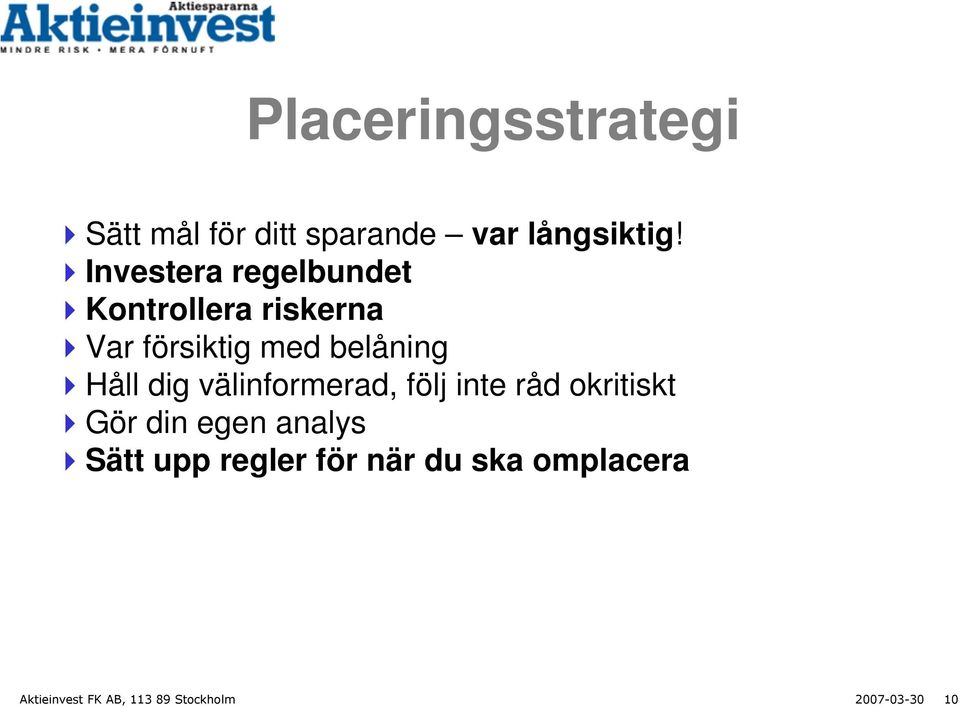 Aktiespararna
Aktieinvest
MINDRE RISK • MERA FÖRNUFT

Placeringsstrategi

Sätt mål för ditt sparande – var långsiktig!
Investera regelbundet
Kontrollera riskerna
Var försiktig med belåning
Håll dig välinformerad, följ inte råd okritiskt
Gör din egen analys
Sätt upp regler för när du ska omplacera

Aktieinvest FK AB, 113 89 Stockholm
2007-03-30
10